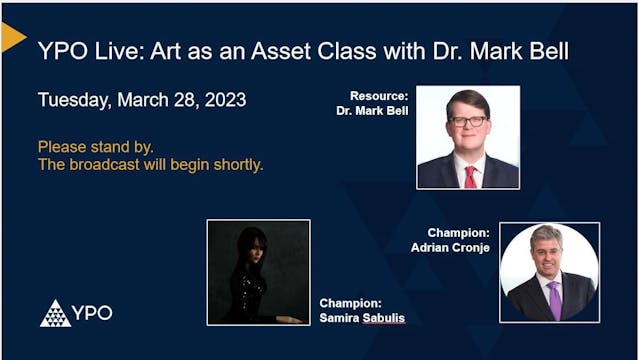 YPO Live: Art as an Asset Class with Dr. Mark Bell

Tuesday, March 28, 2023

Please stand by.
The broadcast will begin shortly.

Resource:
Dr. Mark Bell

Champion:
Adrian Cronje

Champion:
Samira Sabulis

YPO